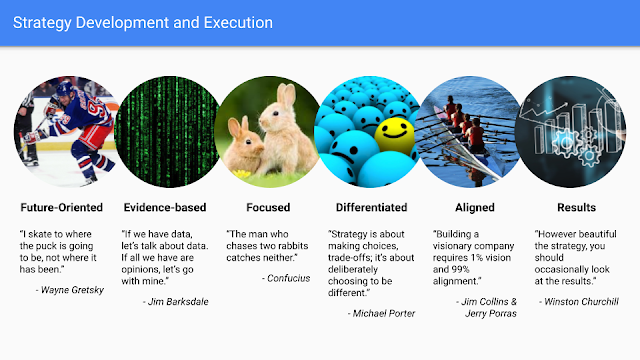 Strategy Development and Execution

Future-Oriented

"I skate to where the puck is going to be, not where it has been."

- Wayne Gretsky

Evidence-based

"If we have data, let's talk about data. If all we have are opinions, let's go with mine."

- Jim Barksdale

Focused

"The man who chases two rabbits catches neither."

- Confucius

Differentiated

"Strategy is about making choices, trade-offs; it's about deliberately choosing to be different."

- Michael Porter

Aligned

"Building a visionary company requires 1% vision and 99% alignment."

- Jim Collins & Jerry Porras

Results

"However beautiful the strategy, you should occasionally look at the results."

- Winston Churchill